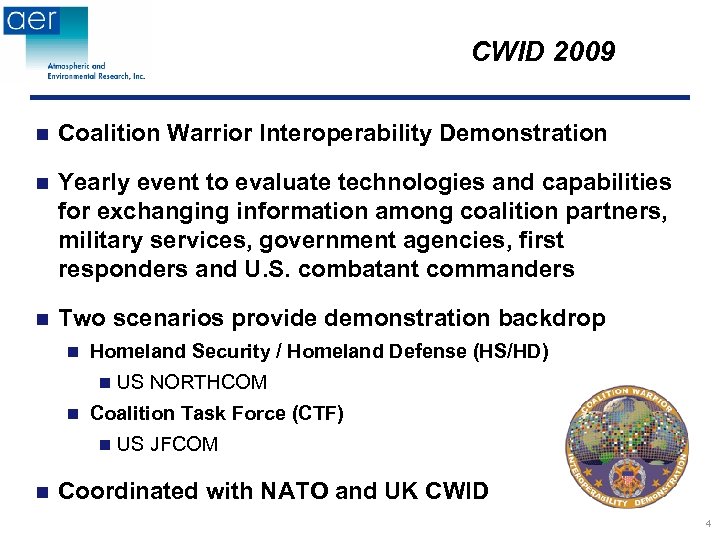 aer

Atmospheric and Environmental Research, Inc.

CWID 2009

Coalition Warrior Interoperability Demonstration

Yearly event to evaluate technologies and capabilities for exchanging information among coalition partners, military services, government agencies, first responders and U.S. combatant commanders

Two scenarios provide demonstration backdrop

Homeland Security / Homeland Defense (HS/HD)

US NORTHCOM

Coalition Task Force (CTF)

US JFCOM

Coordinated with NATO and UK CWID

COALITION WARRIOR INTEROPERABILITY DEMONSTRATION

4